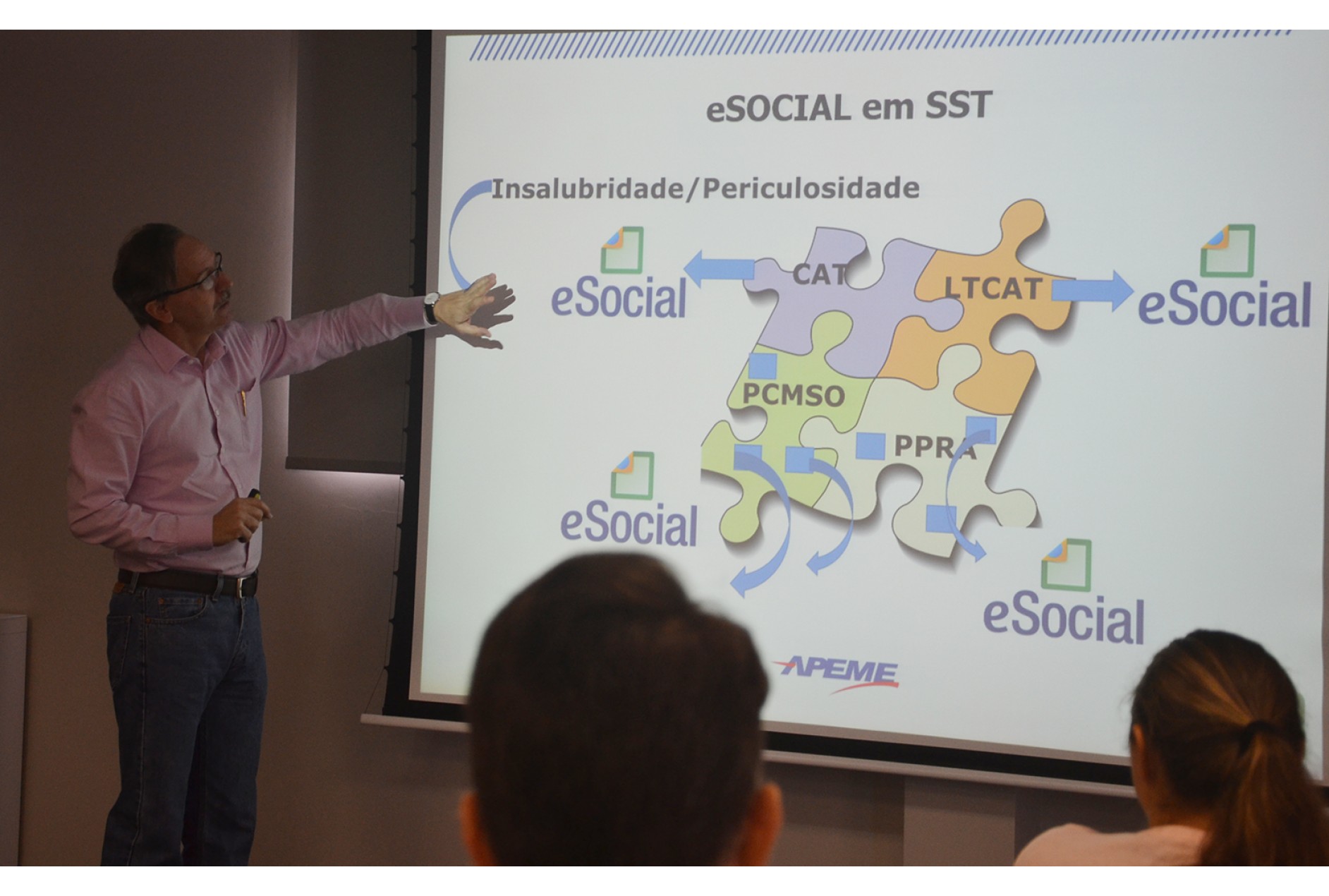 eSOCIAL em SST

Insalubridade/Periculosidade

eSocial

CAT

LTCAT

eSocial

PCMSO

PPRA

eSocial

eSocial

APEME